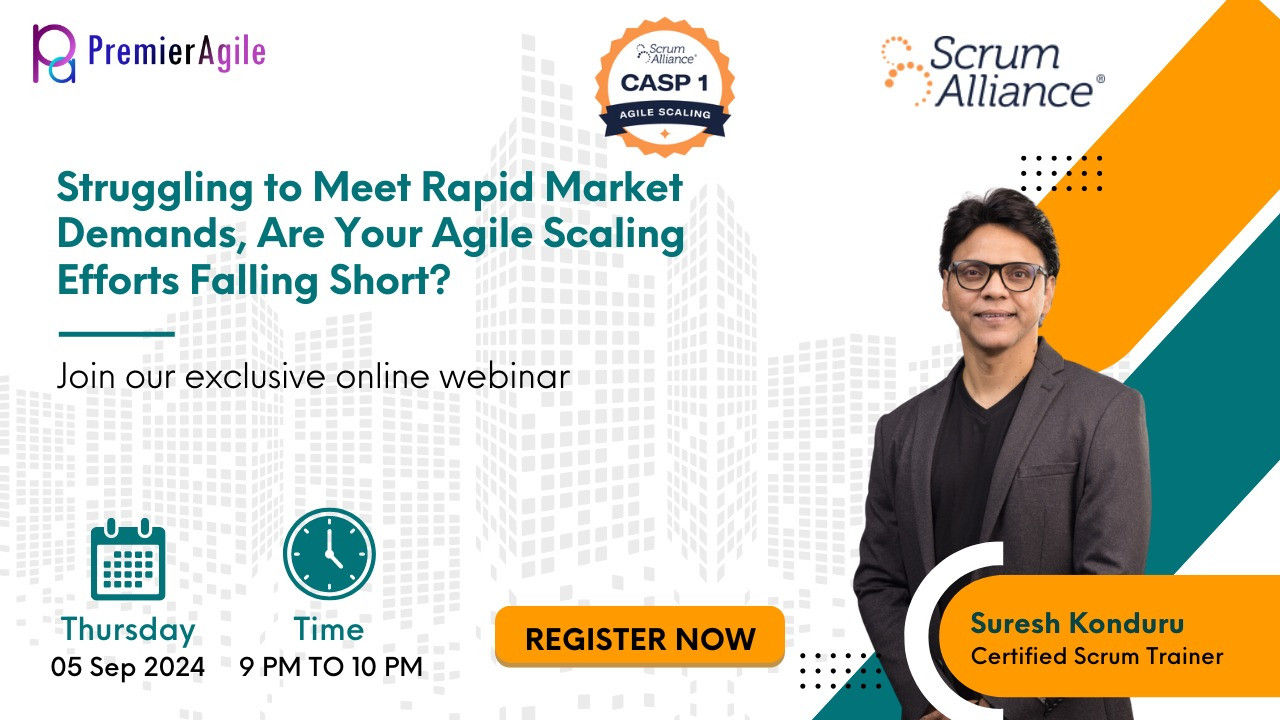 PremierAgile

Scrum Alliance®
CASP 1
AGILE SCALING

Scrum Alliance®

Struggling to Meet Rapid Market Demands, Are Your Agile Scaling Efforts Falling Short?

Join our exclusive online webinar

Thursday
05 Sep 2024

Time
9 PM TO 10 PM

REGISTER NOW

Suresh Konduru
Certified Scrum Trainer